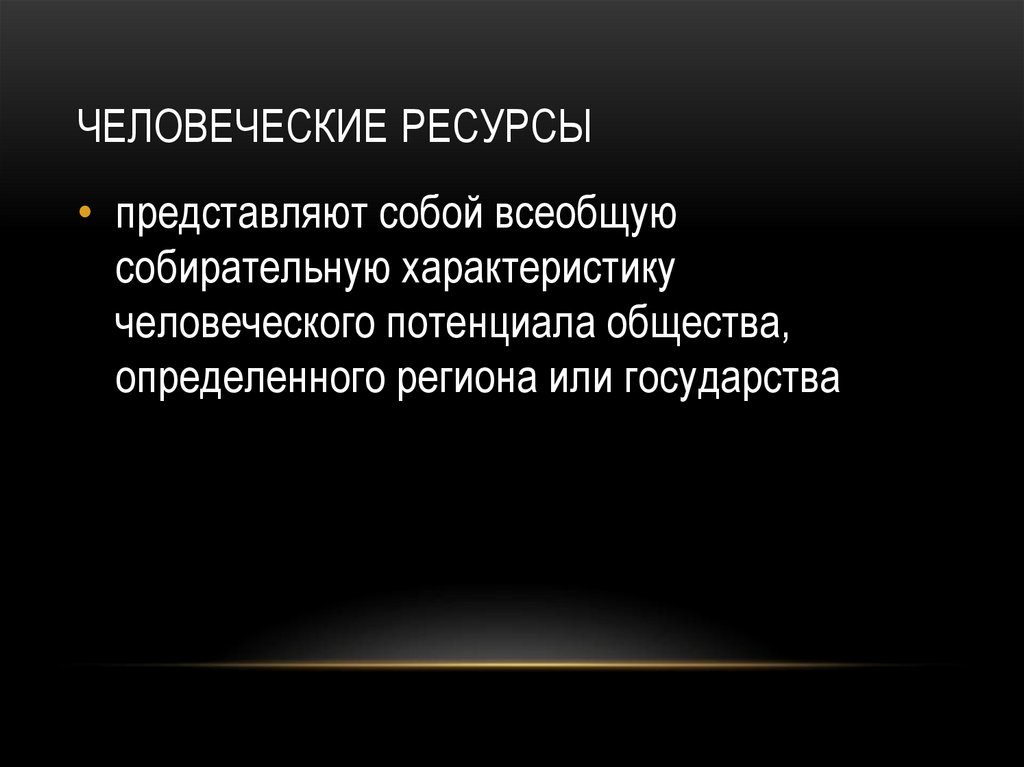 ЧЕЛОВЕЧЕСКИЕ РЕСУРСЫ

• представляют собой всеобщую собирательную характеристику человеческого потенциала общества, определенного региона или государства